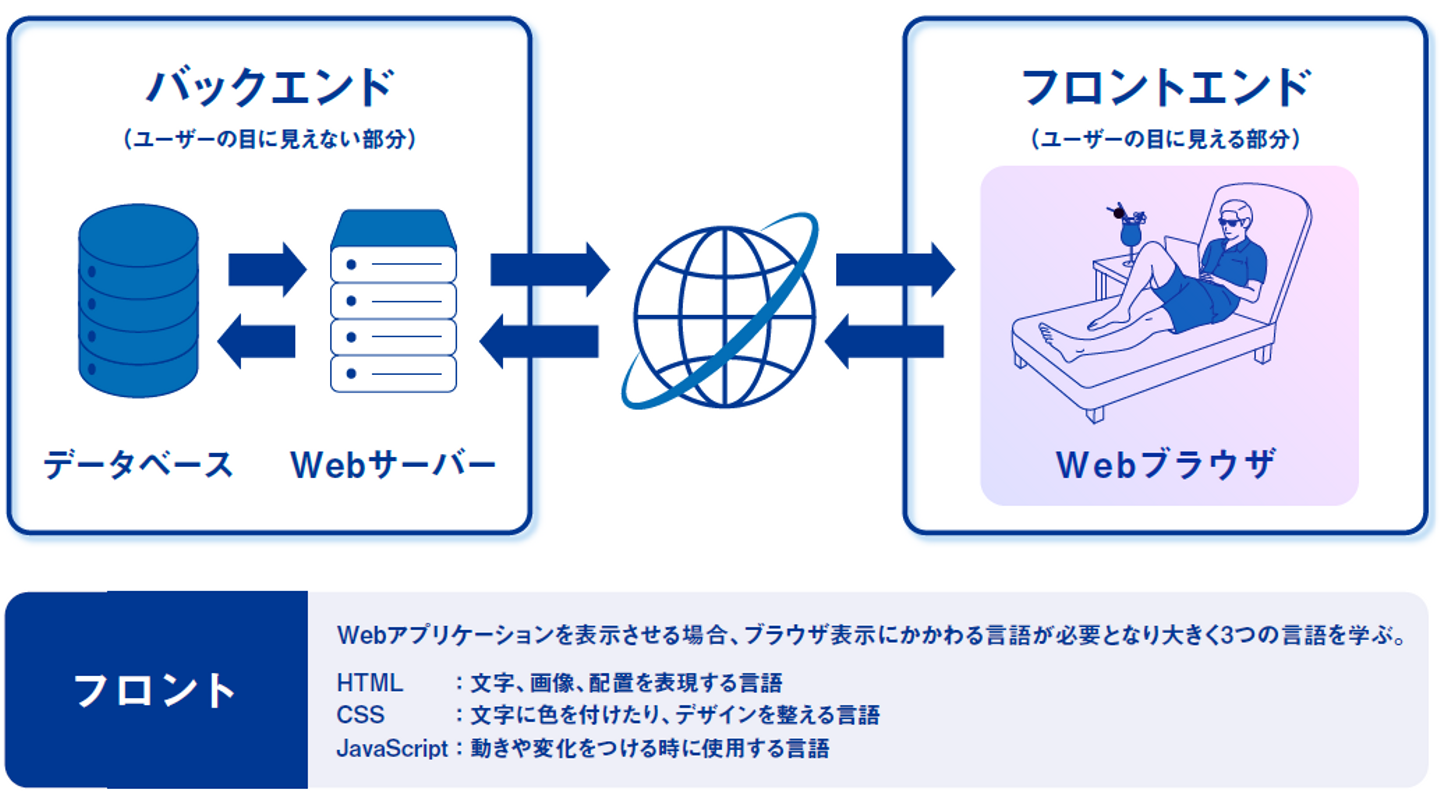 バックエンド
（ユーザーの目に見えない部分）

データベース　Webサーバー

フロントエンド
（ユーザーの目に見える部分）

Webブラウザ

フロント

Webアプリケーションを表示させる場合、ブラウザ表示にかかわる言語が必要となり大きく3つの言語を学ぶ。

HTML　：文字、画像、配置を表現する言語
CSS　：文字に色を付けたり、デザインを整える言語
JavaScript：動きや変化をつける時に使用する言語